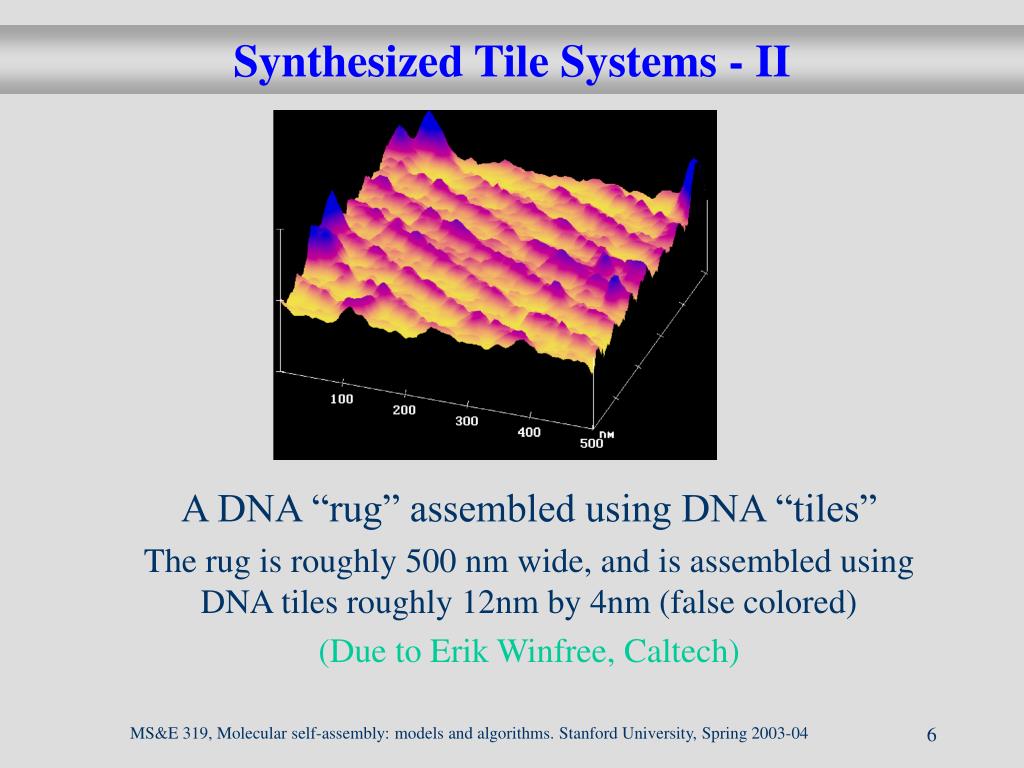 Synthesized Tile Systems - II

100
200
300
400
500
nm

A DNA “rug” assembled using DNA “tiles”

The rug is roughly 500 nm wide, and is assembled using DNA tiles roughly 12nm by 4nm (false colored)

(Due to Erik Winfree, Caltech)

MS&E 319, Molecular self-assembly: models and algorithms. Stanford University, Spring 2003-04

6